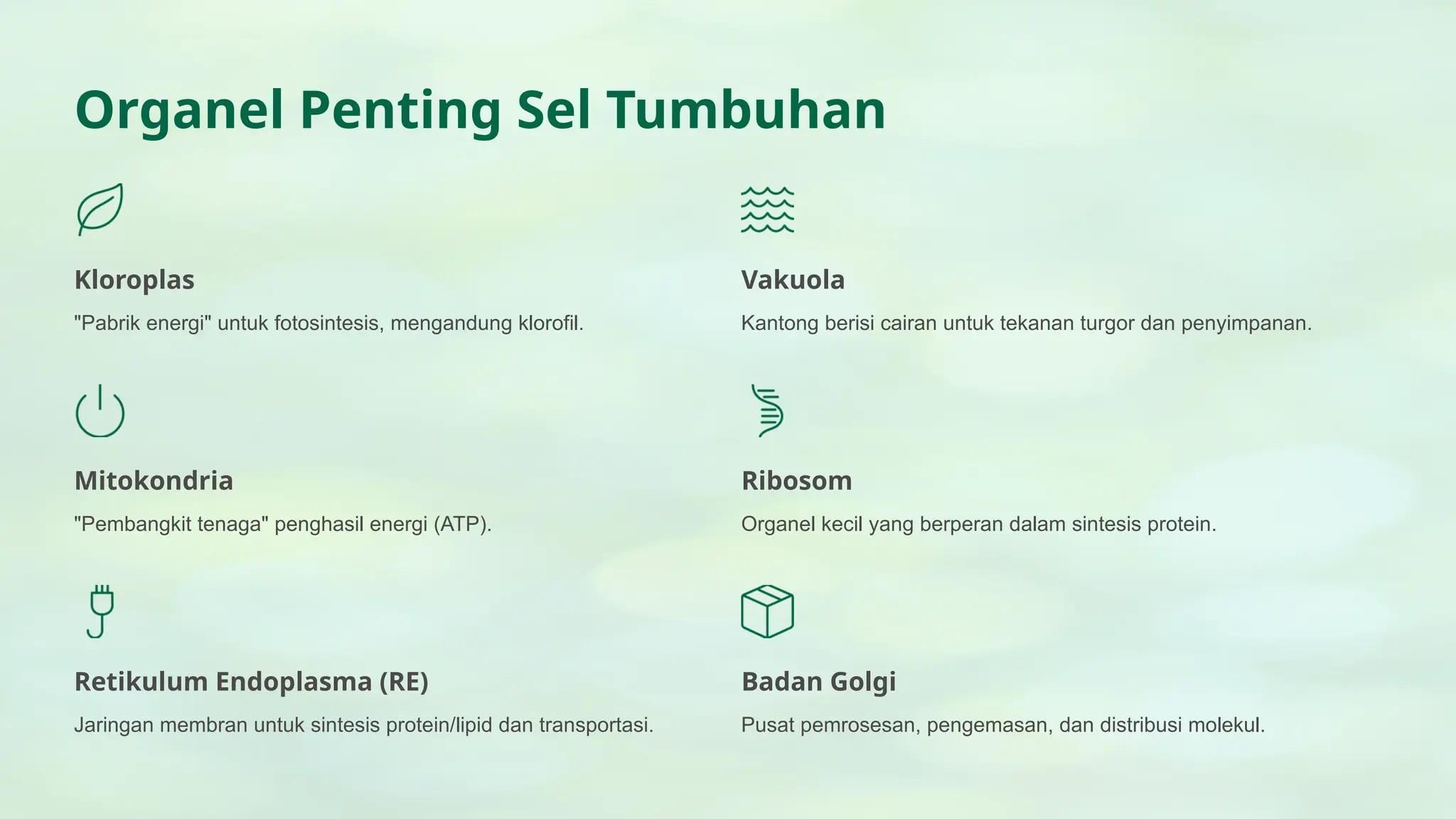 Organel Penting Sel Tumbuhan

Kloroplas

"Pabrik energi" untuk fotosintesis, mengandung klorofil.

Mitokondria

"Pembangkit tenaga" penghasil energi (ATP).

Retikulum Endoplasma (RE)

Jaringan membran untuk sintesis protein/lipid dan transportasi.

Vakuola

Kantong berisi cairan untuk tekanan turgor dan penyimpanan.

Ribosom

Organel kecil yang berperan dalam sintesis protein.

Badan Golgi

Pusat pemrosesan, pengemasan, dan distribusi molekul.